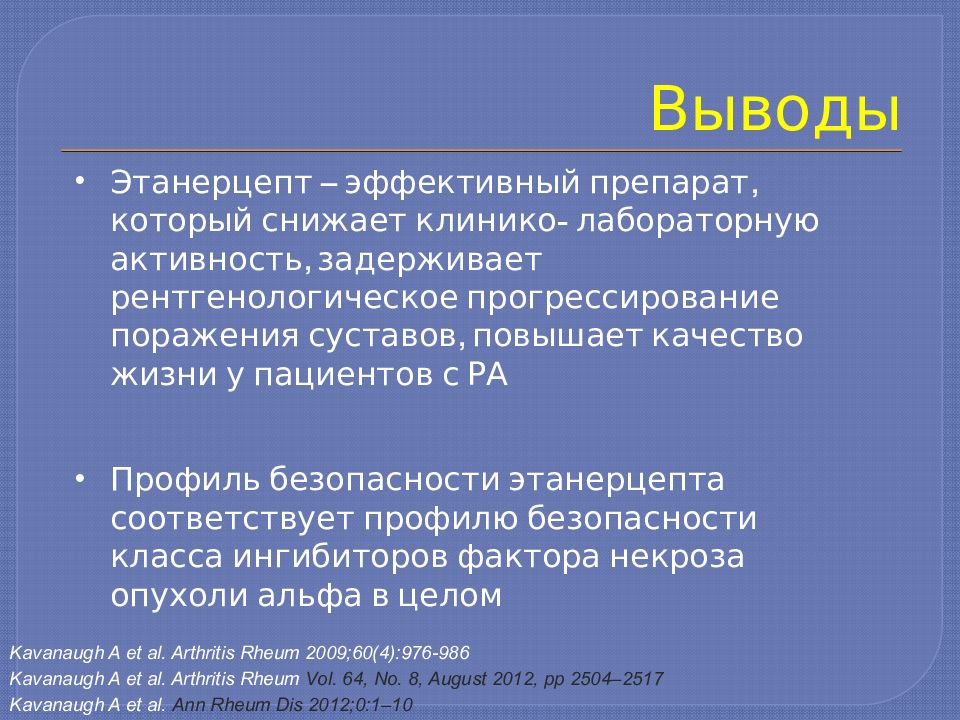 Выводы

• Этанерцепт – эффективный препарат, который снижает клинико- лабораторную активность, задерживает рентгенологическое прогрессирование поражения суставов, повышает качество жизни у пациентов с РА

• Профиль безопасности этанерцепта соответствует профилю безопасности класса ингибиторов фактора некроза опухоли альфа в целом

Kavanaugh A et al. Arthritis Rheum 2009;60(4):976-986
Kavanaugh A et al. Arthritis Rheum Vol. 64, No. 8, August 2012, pp 2504–2517
Kavanaugh A et al. Ann Rheum Dis 2012;0:1–10